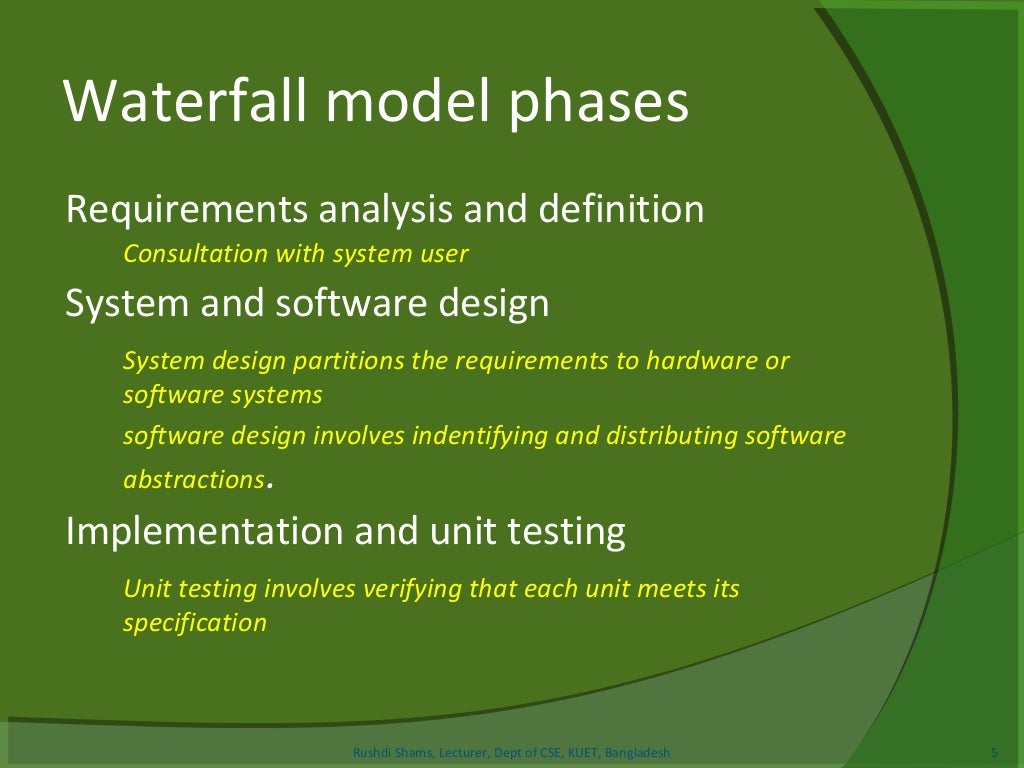 Waterfall model phases

Requirements analysis and definition

Consultation with system user

System and software design

System design partitions the requirements to hardware or software systems

software design involves indentifying and distributing software abstractions.

Implementation and unit testing

Unit testing involves verifying that each unit meets its specification

Rushdi Shams, Lecturer, Dept of CSE, KUET, Bangladesh

5